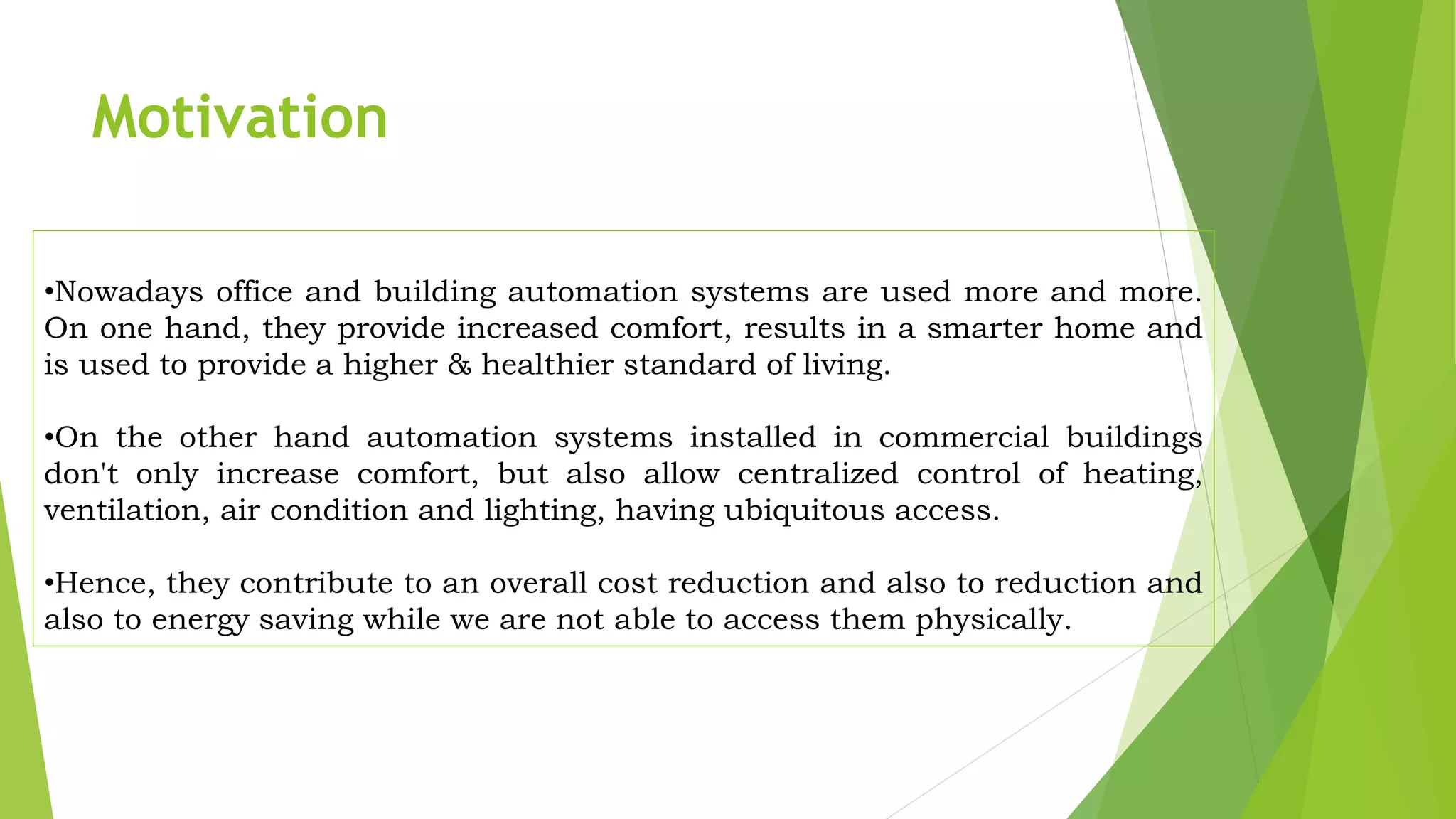 Motivation

•Nowadays office and building automation systems are used more and more. On one hand, they provide increased comfort, results in a smarter home and is used to provide a higher & healthier standard of living.

•On the other hand automation systems installed in commercial buildings don't only increase comfort, but also allow centralized control of heating, ventilation, air condition and lighting, having ubiquitous access.

•Hence, they contribute to an overall cost reduction and also to reduction and also to energy saving while we are not able to access them physically.